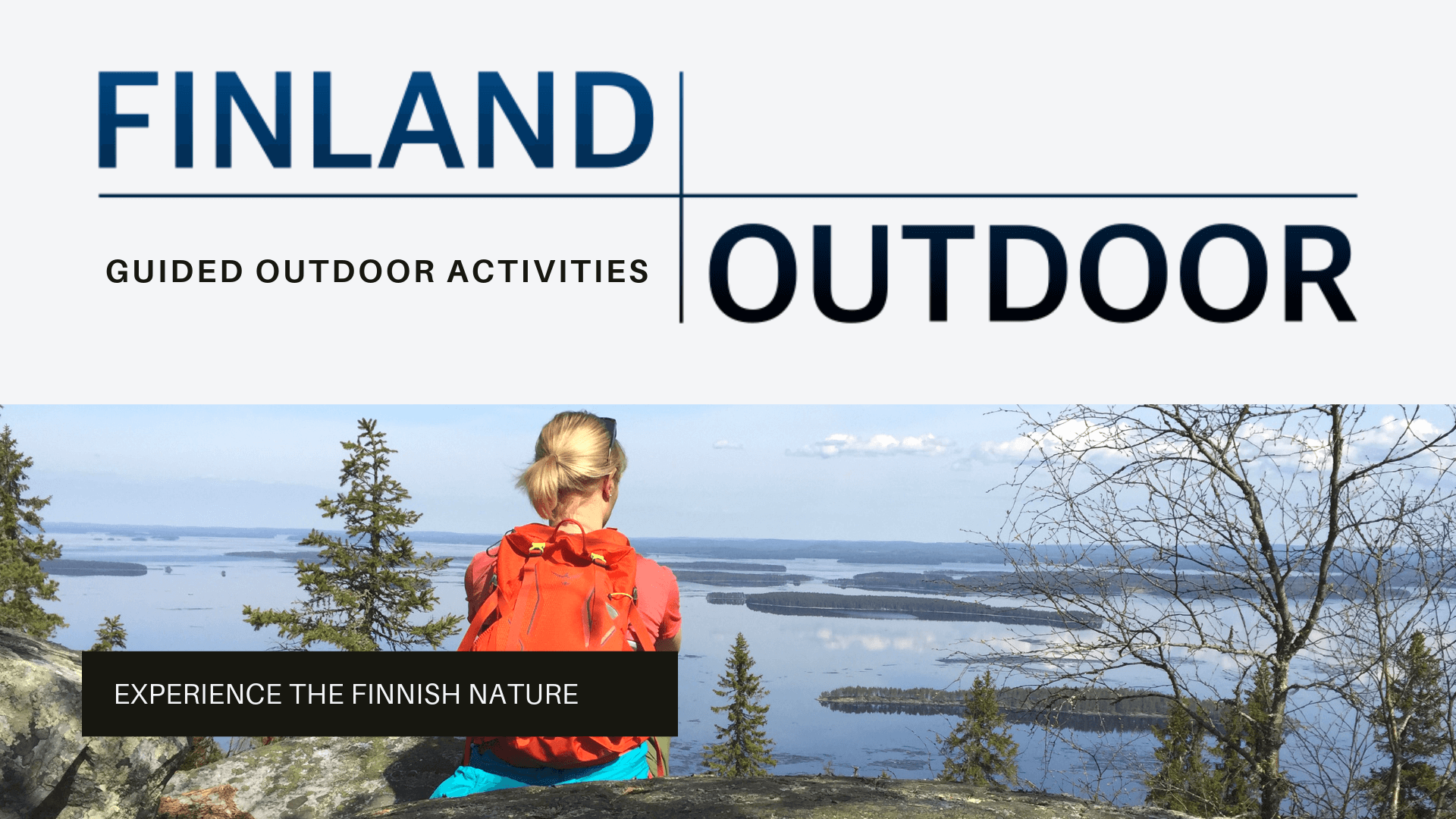 FINLAND

GUIDED OUTDOOR ACTIVITIES

OUTDOOR

EXPERIENCE THE FINNISH NATURE